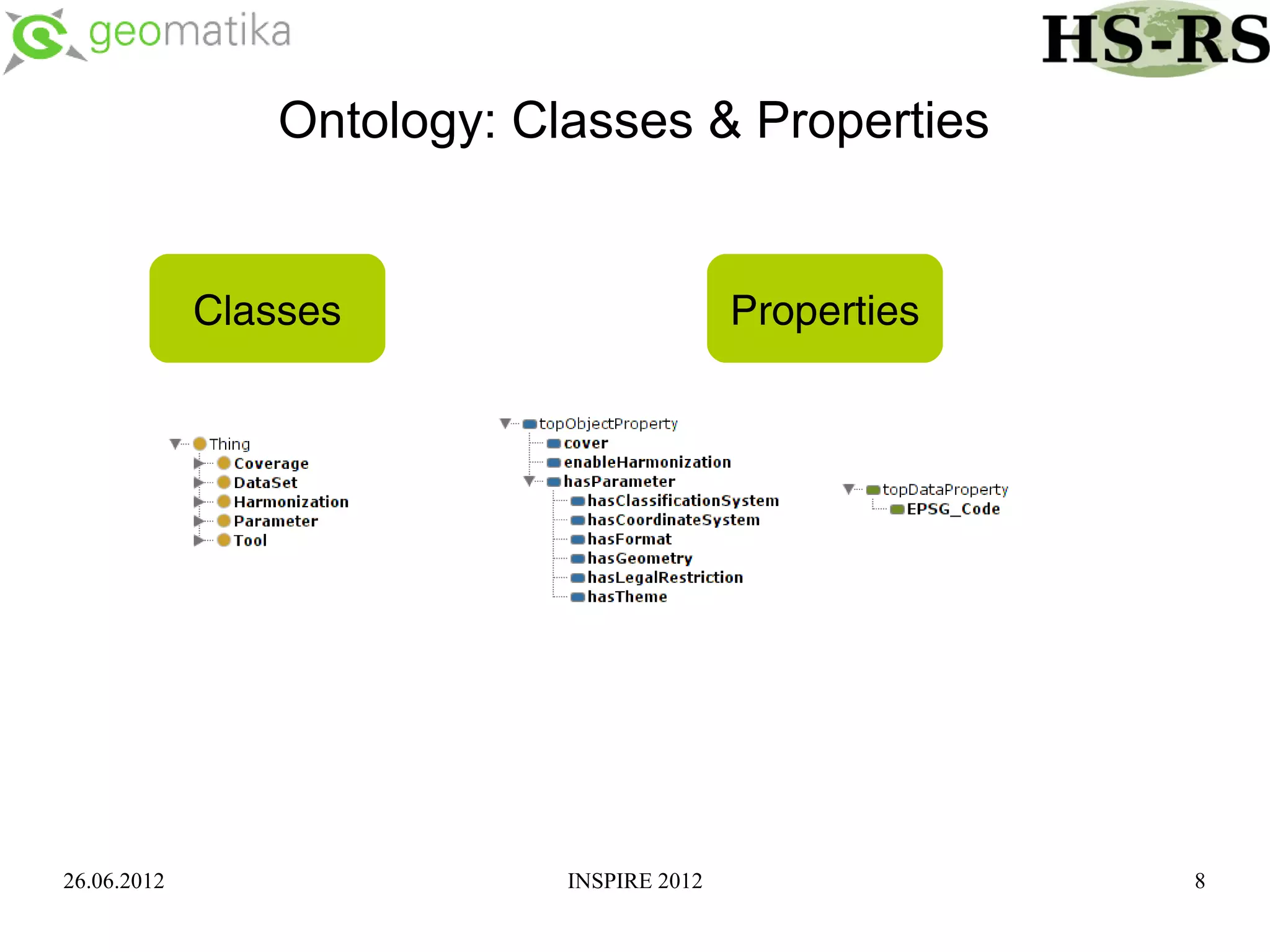 geomatika

HS-RS

Ontology: Classes & Properties

Classes

Properties

Thing
Coverage
DataSet
Harmonization
Parameter
Tool

topObjectProperty
cover
enableHarmonization
hasParameter
hasClassificationSystem
hasCoordinateSystem
hasFormat
hasGeometry
hasLegalRestriction
hasTheme

topDataProperty
EPSG_Code

26.06.2012

INSPIRE 2012

8